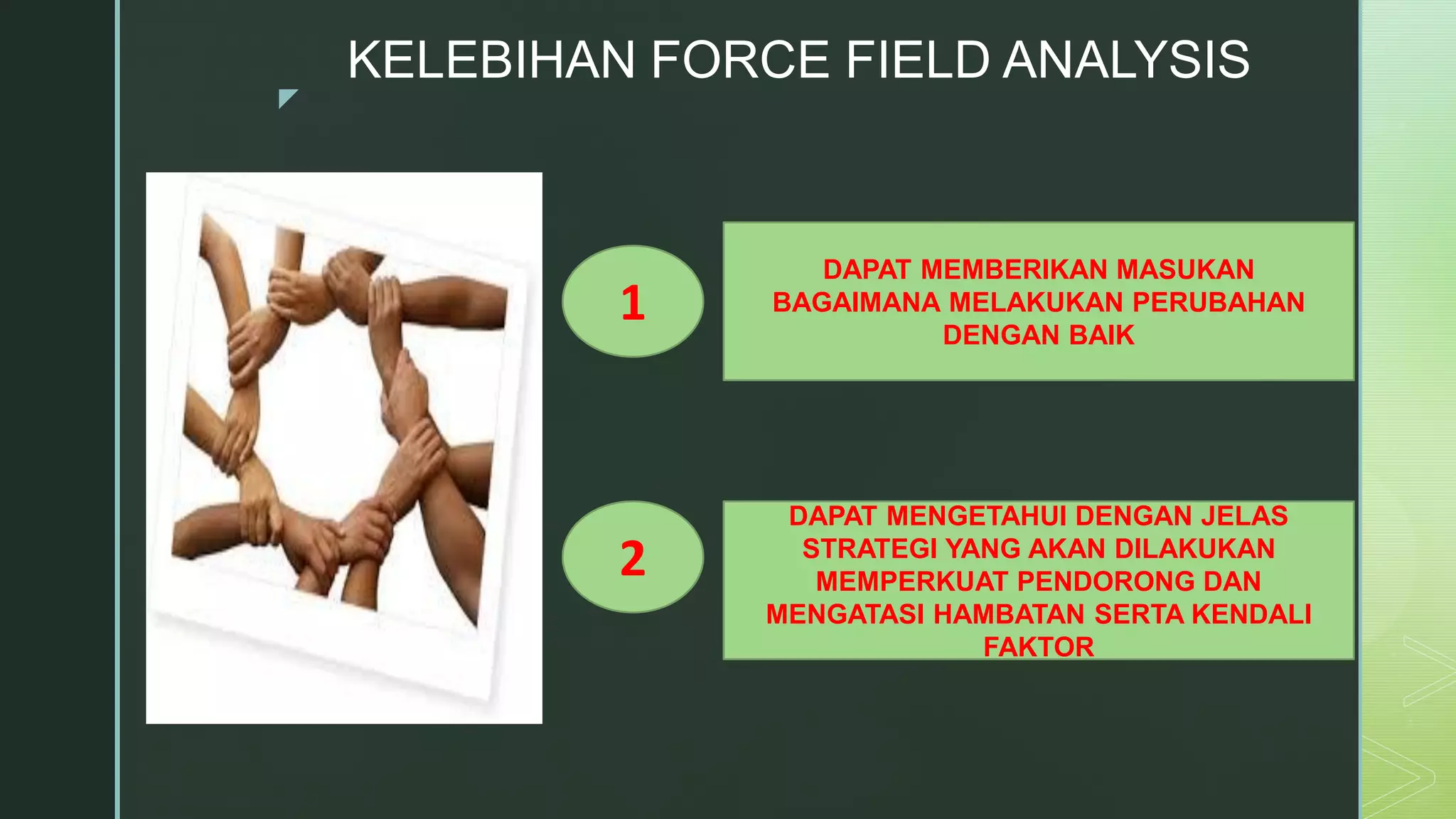 KELEBIHAN FORCE FIELD ANALYSIS

1

DAPAT MEMBERIKAN MASUKAN BAGAIMANA MELAKUKAN PERUBAHAN DENGAN BAIK

2

DAPAT MENGETAHUI DENGAN JELAS STRATEGI YANG AKAN DILAKUKAN MEMPERKUAT PENDORONG DAN MENGATASI HAMBATAN SERTA KENDALI FAKTOR